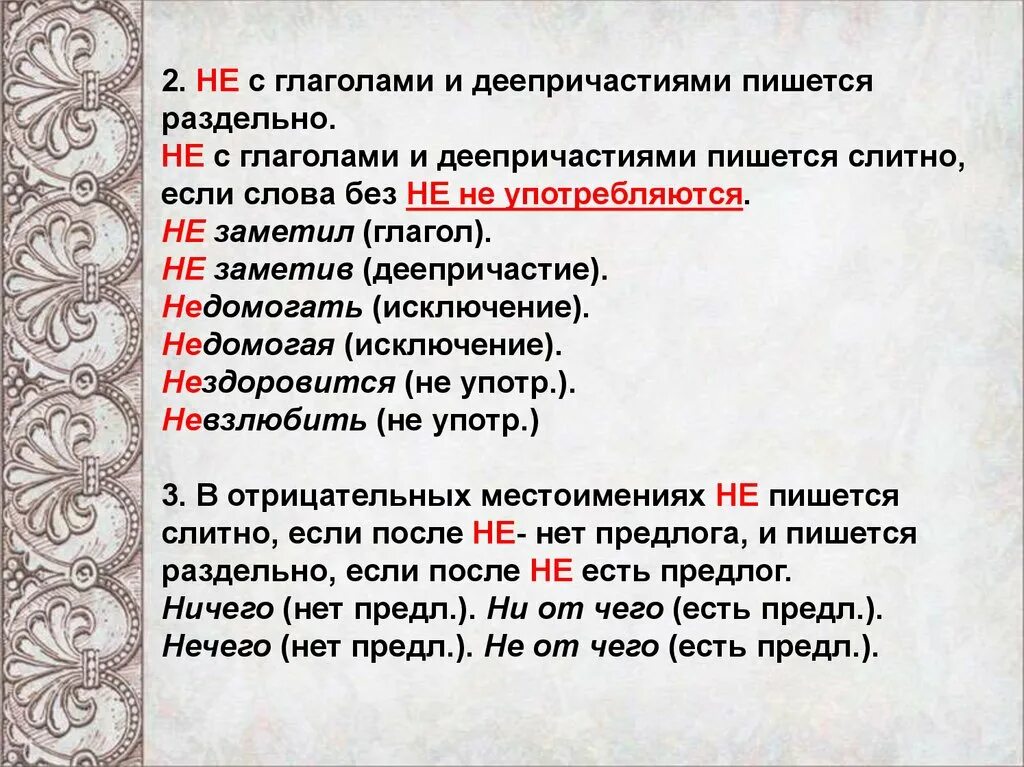 2. НЕ с глаголами и деепричастиями пишется раздельно.
НЕ с глаголами и деепричастиями пишется слитно, если слова без НЕ не употребляются.
НЕ заметил (глагол).
НЕ заметив (деепричастие).
Недомогать (исключение).
Недомогая (исключение).
Нездоровится (не употр.).
Невзлюбить (не употр.)

3. В отрицательных местоимениях НЕ пишется слитно, если после НЕ- нет предлога, и пишется раздельно, если после НЕ есть предлог.
Ничего (нет предл.). Ни от чего (есть предл.).
Нечего (нет предл.). Не от чего (есть предл.).